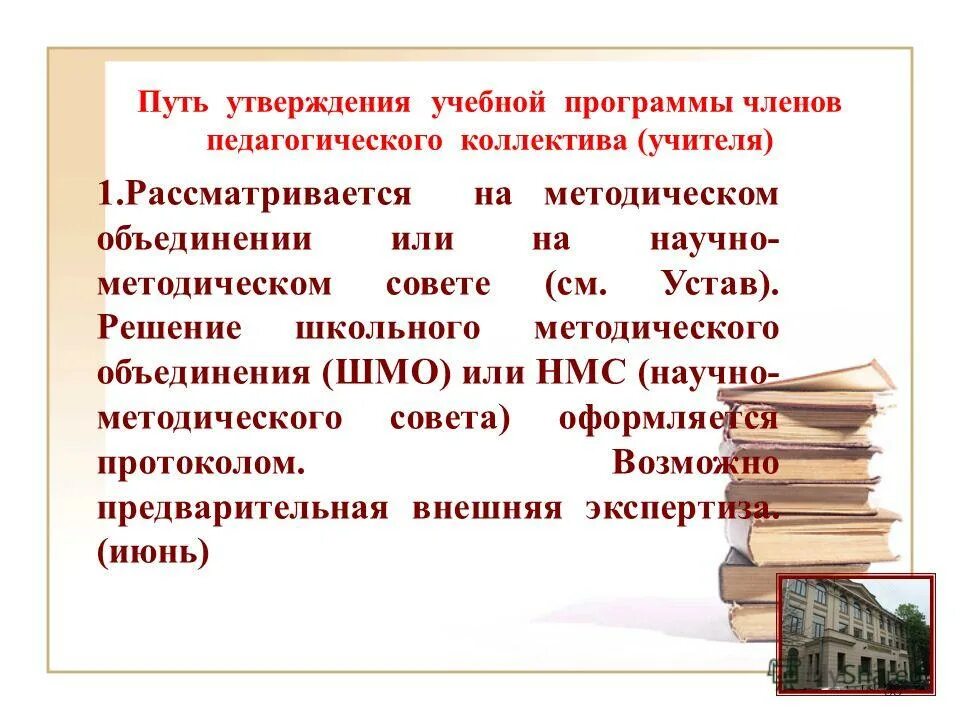 Путь утверждения учебной программы членов педагогического коллектива (учителя)

1.Рассматривается на методическом объединении или на научно-методическом совете (см. Устав). Решение школьного методического объединения (ШМО) или НМС (научно-методического совета) оформляется протоколом. Возможно предварительная внешняя экспертиза. (июнь)

MyShared